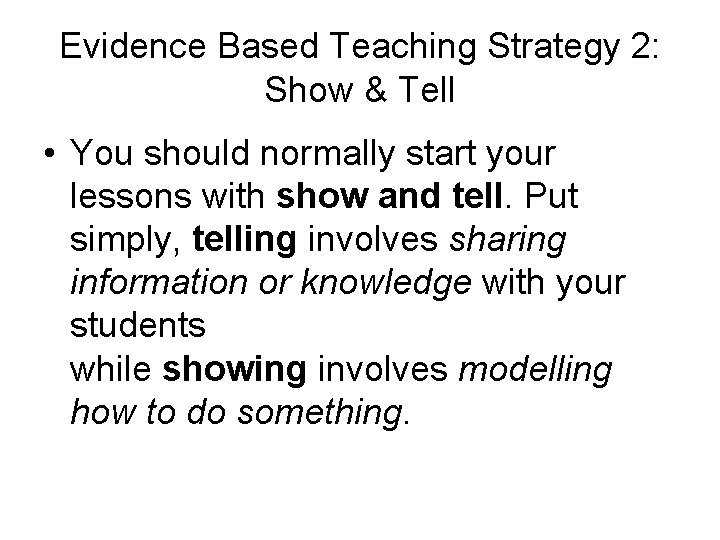 Evidence Based Teaching Strategy 2: Show & Tell

• You should normally start your lessons with show and tell. Put simply, telling involves sharing information or knowledge with your students
while showing involves modelling how to do something.